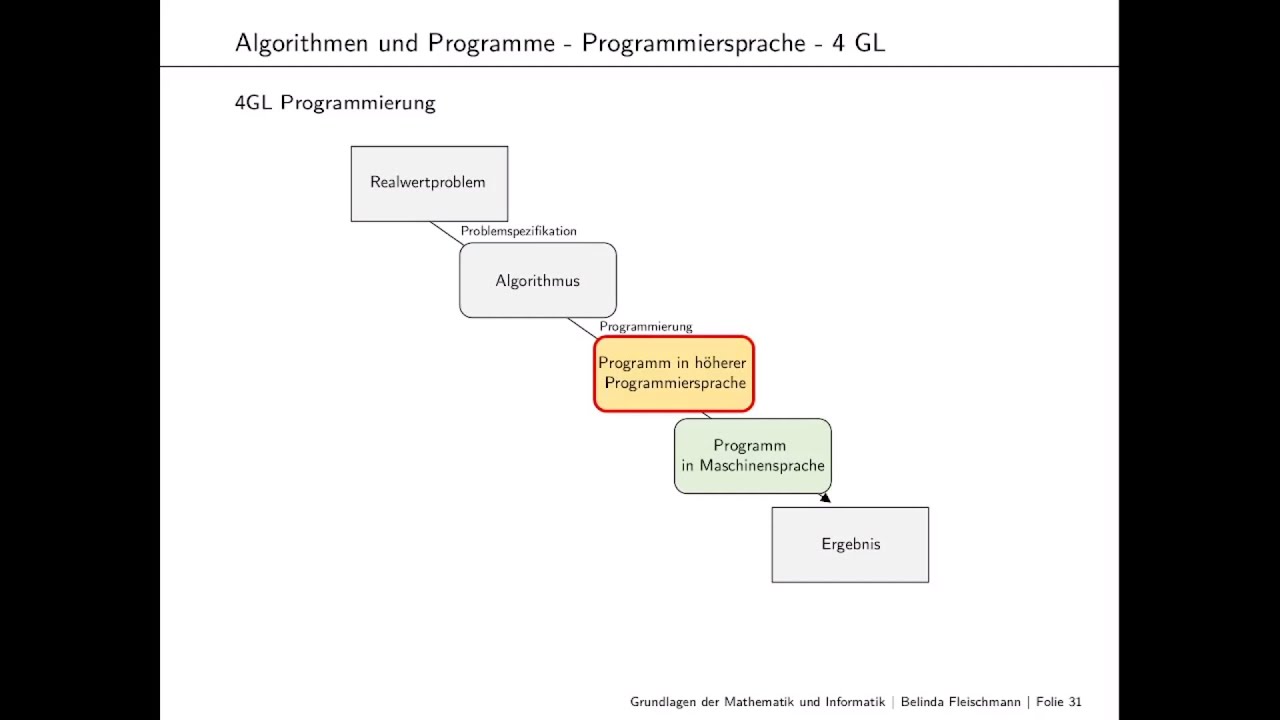 Algorithmen und Programme - Programmiersprache - 4 GL

4GL Programmierung

Realwertproblem

Problemspezifikation

Algorithmus

Programmierung

Programm in höherer Programmiersprache

Programm in Maschinensprache

Ergebnis

Grundlagen der Mathematik und Informatik | Belinda Fleischmann | Folie 31